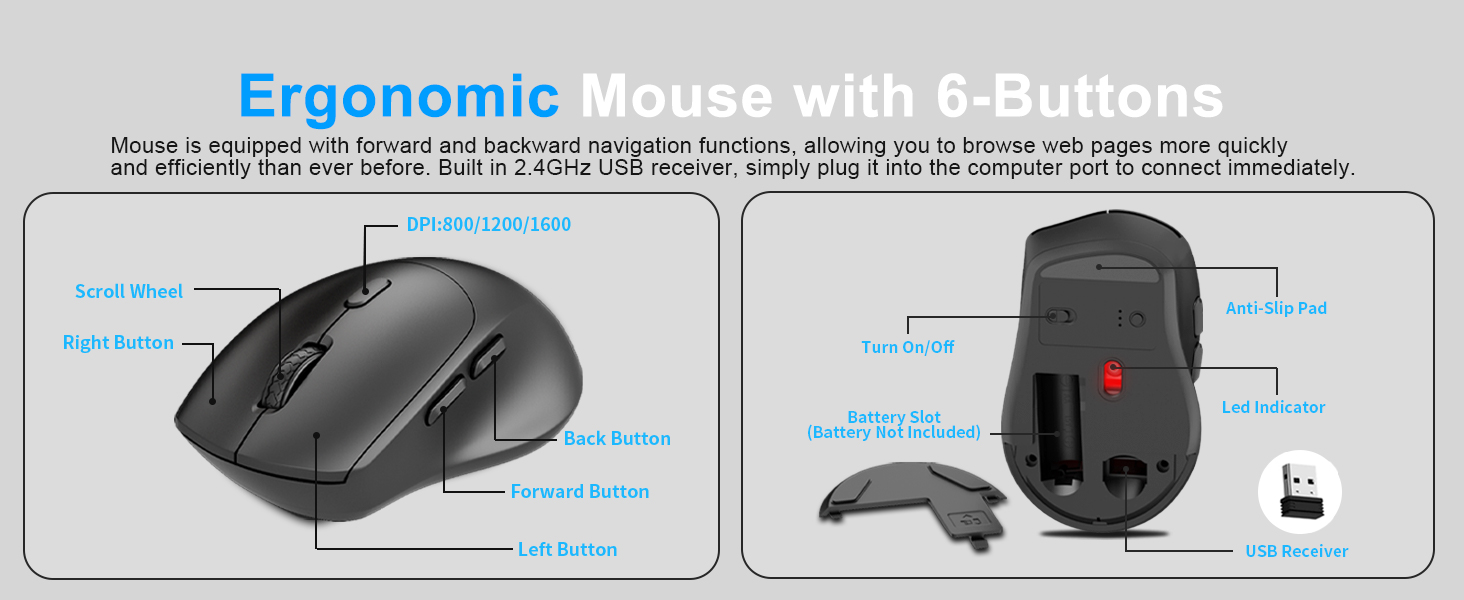 Ergonomic Mouse with 6-Buttons

Mouse is equipped with forward and backward navigation functions, allowing you to browse web pages more quickly and efficiently than ever before. Built in 2.4GHz USB receiver, simply plug it into the computer port to connect immediately.

DPI:800/1200/1600

Scroll Wheel

Right Button

Back Button

Forward Button

Left Button

Anti-Slip Pad

Turn On/Off

Led Indicator

Battery Slot
(Battery Not Included)

USB Receiver